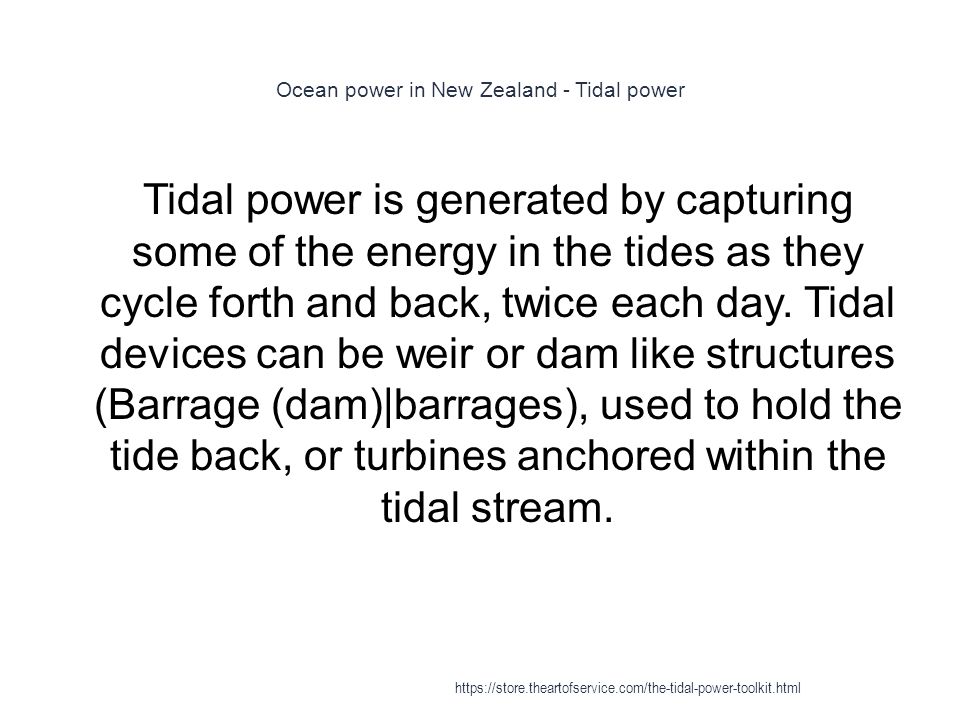 Ocean power in New Zealand - Tidal power

Tidal power is generated by capturing some of the energy in the tides as they cycle forth and back, twice each day. Tidal devices can be weir or dam like structures (Barrage (dam)|barrages), used to hold the tide back, or turbines anchored within the tidal stream.

https://store.theartofservice.com/the-tidal-power-toolkit.html